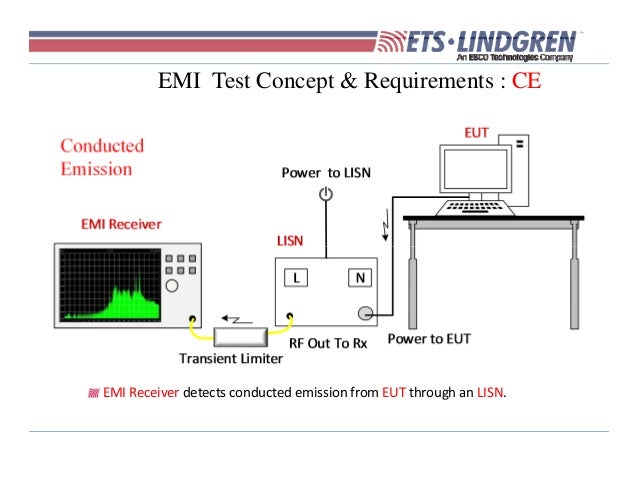 ETS·LINDGREN
An ESCO Technologies Company

EMI Test Concept & Requirements : CE

Conducted Emission

EUT

Power to LISN

EMI Receiver

LISN

L

N

Transient Limiter

RF Out To Rx

Power to EUT

EMI Receiver detects conducted emission from EUT through an LISN.